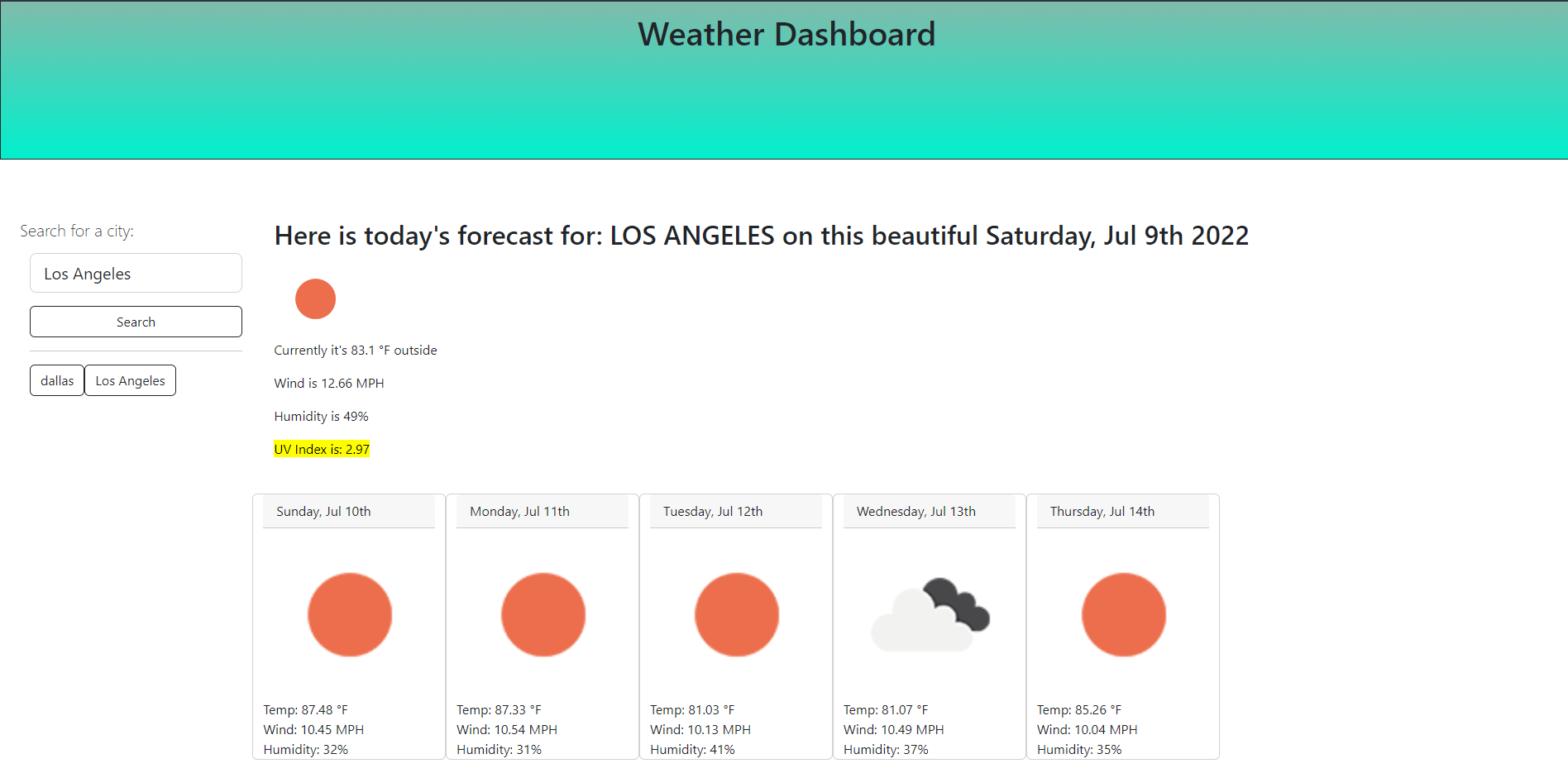 Weather Dashboard

Search for a city:

Los Angeles

Search

dallas

Los Angeles

Here is today's forecast for: LOS ANGELES on this beautiful Saturday, Jul 9th 2022

Currently it's 83.1 °F outside

Wind is 12.66 MPH

Humidity is 49%

UV Index is: 2.97

Sunday, Jul 10th

Temp: 87.48 °F
Wind: 10.45 MPH
Humidity: 32%

Monday, Jul 11th

Temp: 87.33 °F
Wind: 10.54 MPH
Humidity: 31%

Tuesday, Jul 12th

Temp: 81.03 °F
Wind: 10.13 MPH
Humidity: 41%

Wednesday, Jul 13th

Temp: 81.07 °F
Wind: 10.49 MPH
Humidity: 37%

Thursday, Jul 14th

Temp: 85.26 °F
Wind: 10.04 MPH
Humidity: 35%